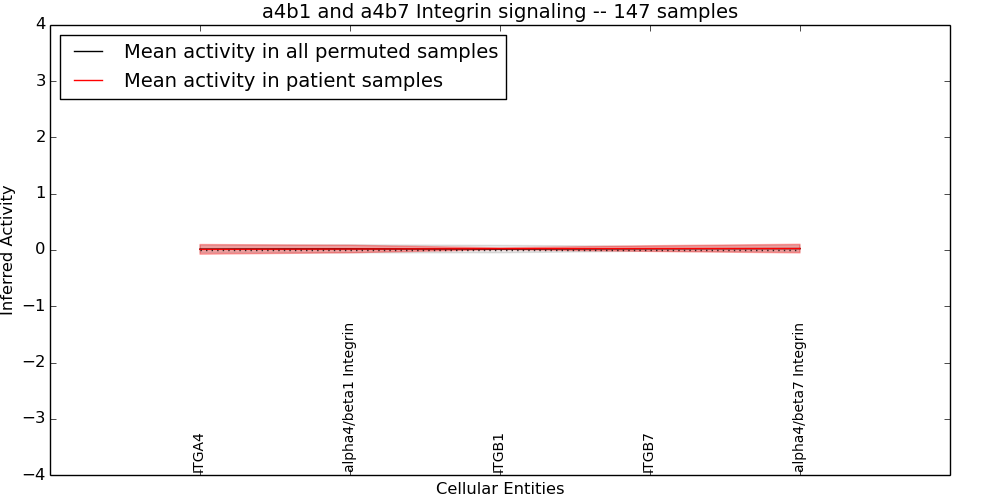 a4b1 and a4b7 Integrin signaling -- 147 samples

Mean activity in all permuted samples
Mean activity in patient samples

Inferred Activity

4
3
2
1
0
−1
−2
−3
−4

ITGA4
alpha4/beta1 Integrin
ITGB1
ITGB7
alpha4/beta7 Integrin

Cellular Entities